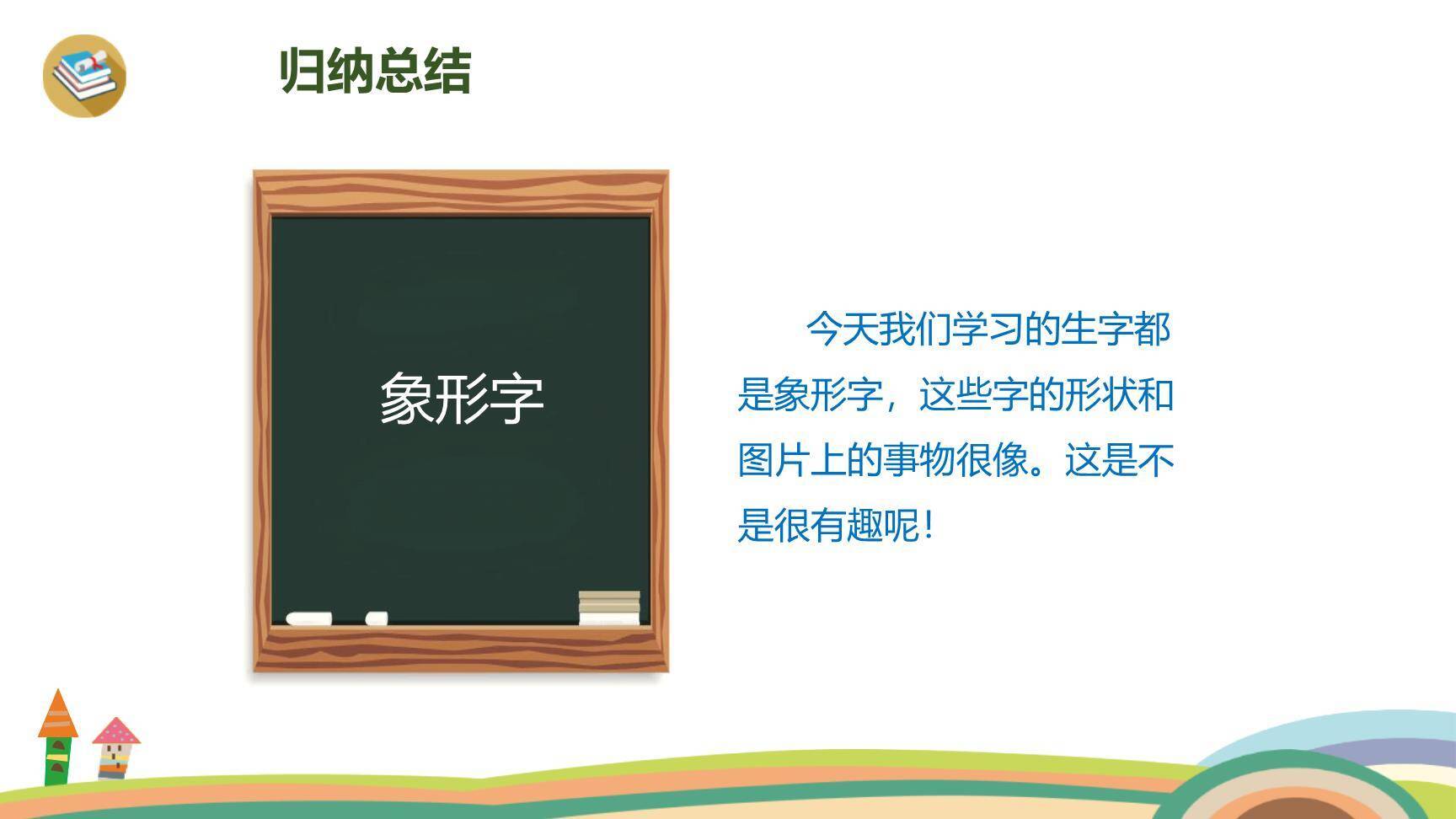 归纳总结

象形字

今天我们学习的生字都是象形字，这些字的形状和图片上的事物很像。这是不是很有趣呢！